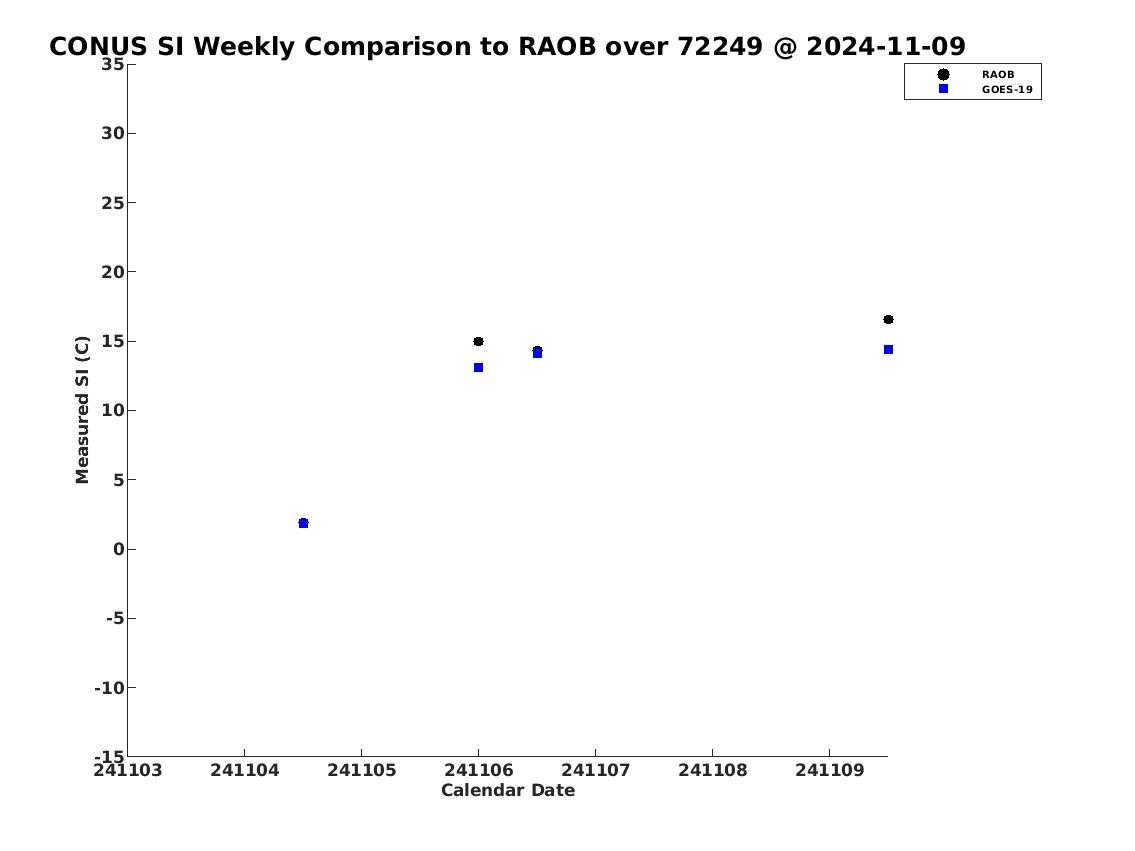 CONUS SI Weekly Comparison to RAOB over 72249 @ 2024-11-09

RAOB
GOES-19

Measured SI (C)

35
30
25
20
15
10
5
0
-5
-10
-15

241103 241104 241105 241106 241107 241108 241109

Calendar Date